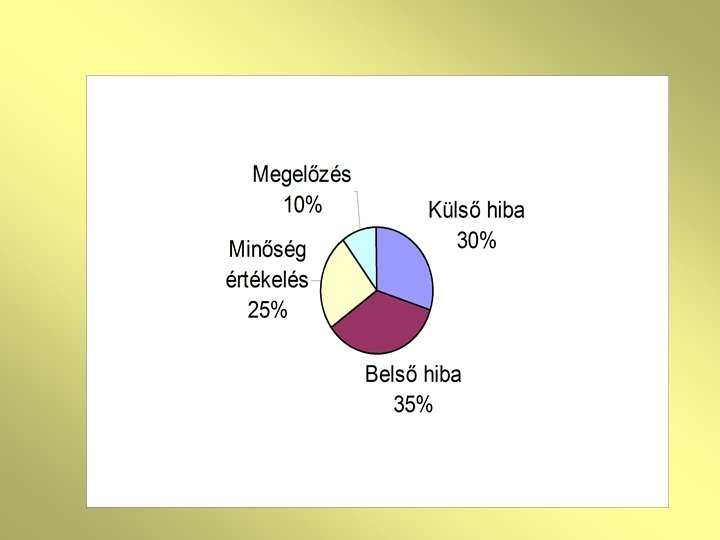 Megelőzés
10%

Külső hiba
30%

Minőség
értékelés
25%

Belső hiba
35%